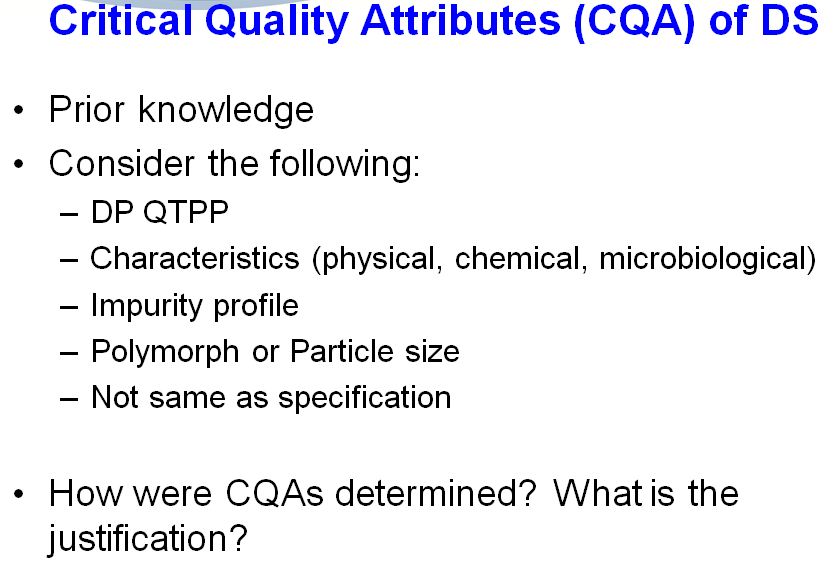 Critical Quality Attributes (CQA) of DS

• Prior knowledge
• Consider the following:
  – DP QTPP
  – Characteristics (physical, chemical, microbiological)
  – Impurity profile
  – Polymorph or Particle size
  – Not same as specification

• How were CQAs determined? What is the justification?